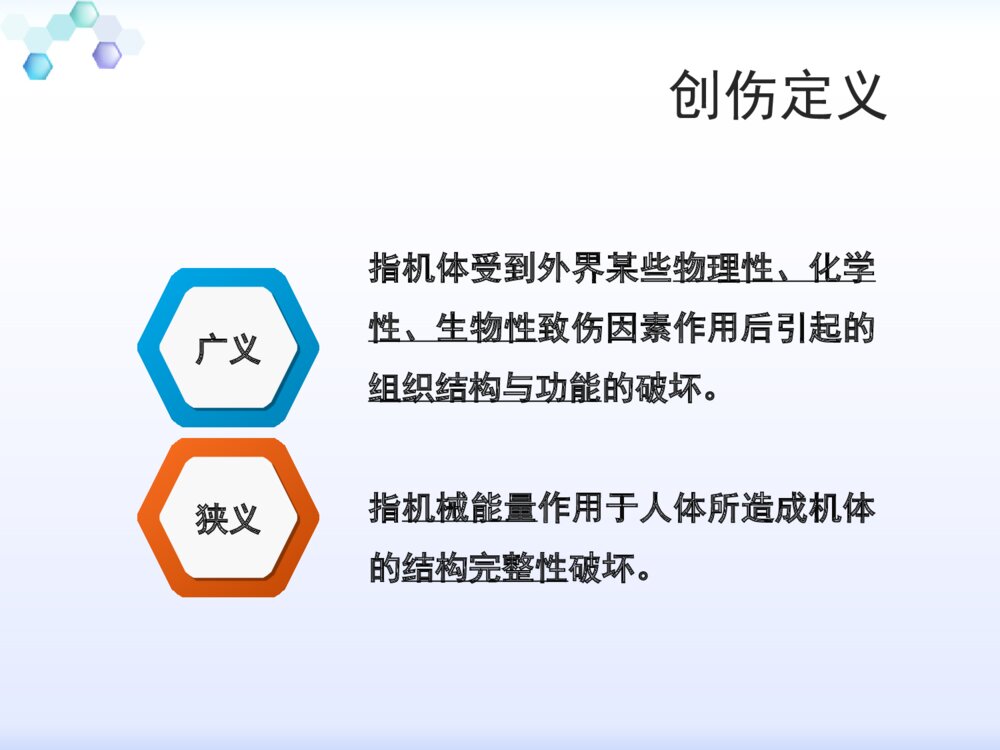 创伤定义

广义

指机体受到外界某些物理性、化学性、生物性致伤因素作用后引起的组织结构与功能的破坏。

狭义

指机械能量作用于人体所造成机体的结构完整性破坏。